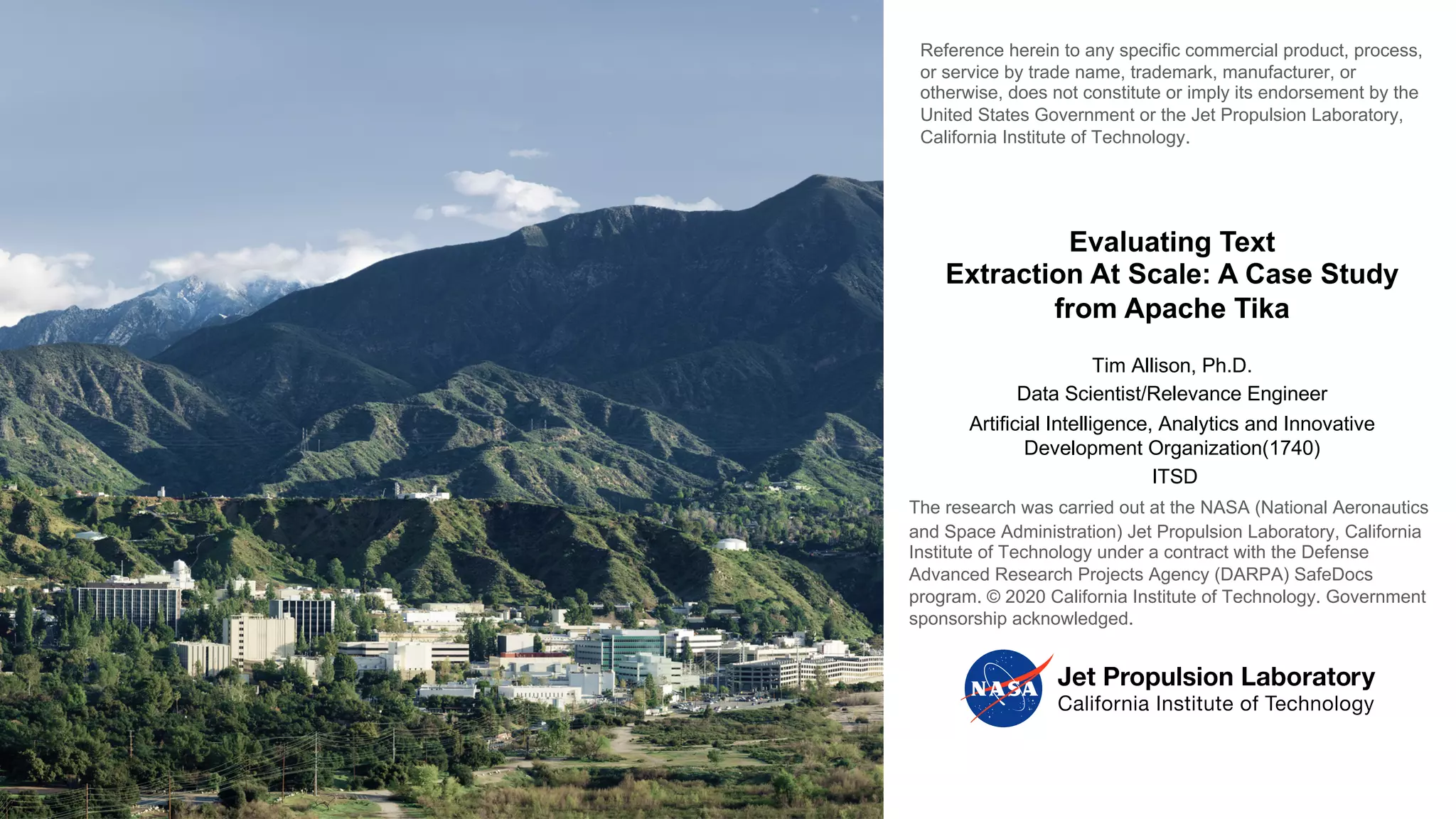 Reference herein to any specific commercial product, process, or service by trade name, trademark, manufacturer, or otherwise, does not constitute or imply its endorsement by the United States Government or the Jet Propulsion Laboratory, California Institute of Technology.

Evaluating Text Extraction At Scale: A Case Study from Apache Tika

Tim Allison, Ph.D.

Data Scientist/Relevance Engineer

Artificial Intelligence, Analytics and Innovative Development Organization(1740)

ITSD

The research was carried out at the NASA (National Aeronautics and Space Administration) Jet Propulsion Laboratory, California Institute of Technology under a contract with the Defense Advanced Research Projects Agency (DARPA) SafeDocs program. © 2020 California Institute of Technology. Government sponsorship acknowledged.

NASA

Jet Propulsion Laboratory
California Institute of Technology